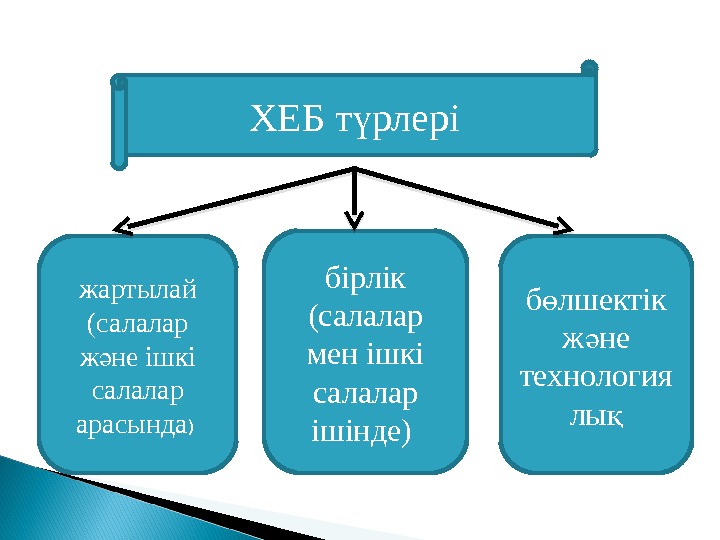 ХЕБ түрлері

жартылай (салалар және ішкі салалар арасында)

бірлік (салалар мен ішкі салалар ішінде)

бөлшектік және технология лық